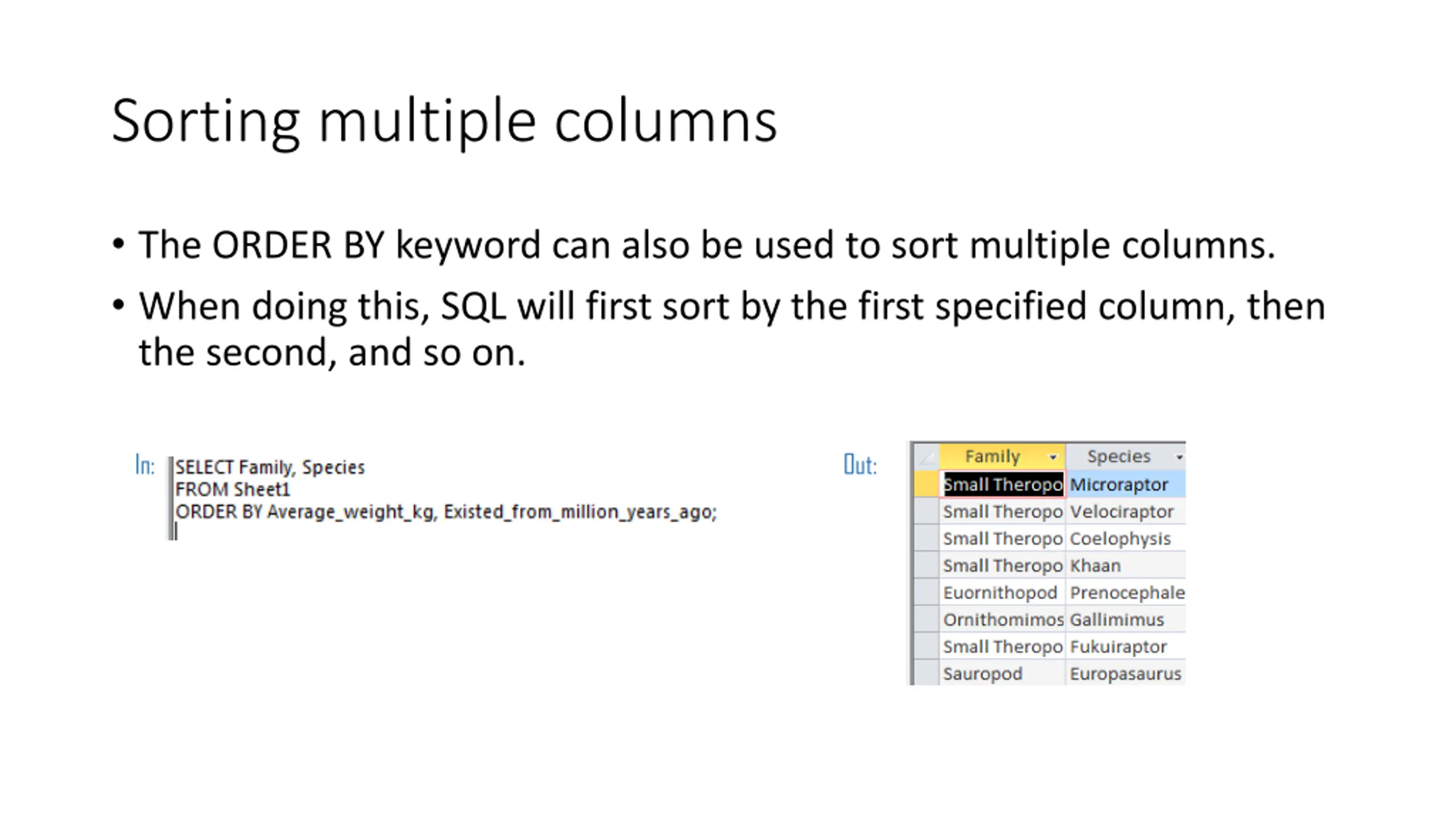 Sorting multiple columns

• The ORDER BY keyword can also be used to sort multiple columns.

• When doing this, SQL will first sort by the first specified column, then the second, and so on.

In:

SELECT Family, Species
FROM Sheet1
ORDER BY Average_weight_kg, Existed_from_million_years_ago;

Out:

| Family | Species |
|---|---|
| Small Theropo | Microraptor |
| Small Theropo | Velociraptor |
| Small Theropo | Coelophysis |
| Small Theropo | Khaan |
| Euornithopod | Prenocephale |
| Ornithomimos | Gallimimus |
| Small Theropo | Fukuiraptor |
| Sauropod | Europasaurus |